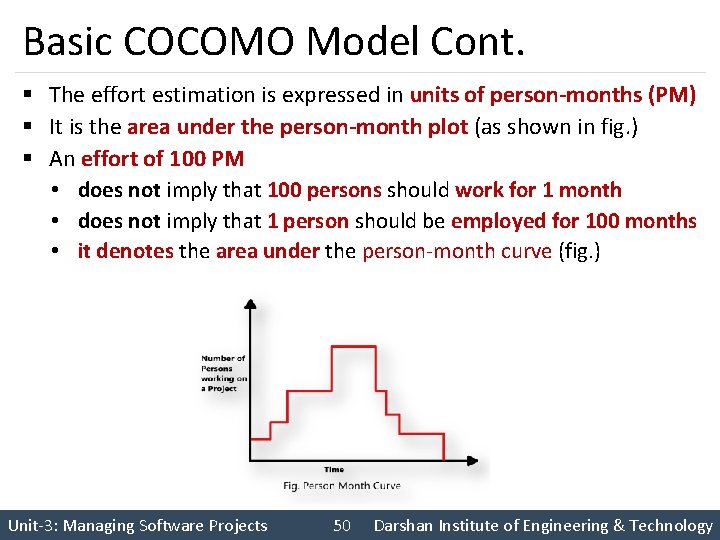 Basic COCOMO Model Cont.

▪ The effort estimation is expressed in units of person-months (PM)
▪ It is the area under the person-month plot (as shown in fig.)
▪ An effort of 100 PM
• does not imply that 100 persons should work for 1 month
• does not imply that 1 person should be employed for 100 months
• it denotes the area under the person-month curve (fig.)

Number of Persons working on a Project

Time

Fig. Person Month Curve

Unit-3: Managing Software Projects 50 Darshan Institute of Engineering & Technology